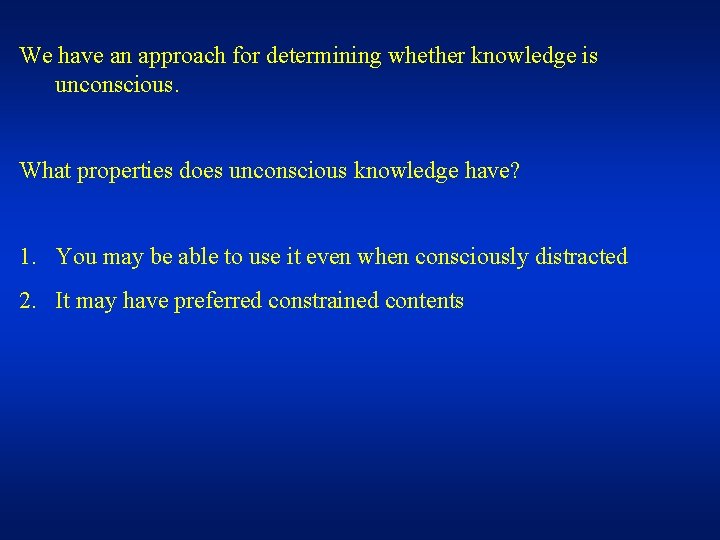 We have an approach for determining whether knowledge is unconscious.

What properties does unconscious knowledge have?

1. You may be able to use it even when consciously distracted

2. It may have preferred constrained contents